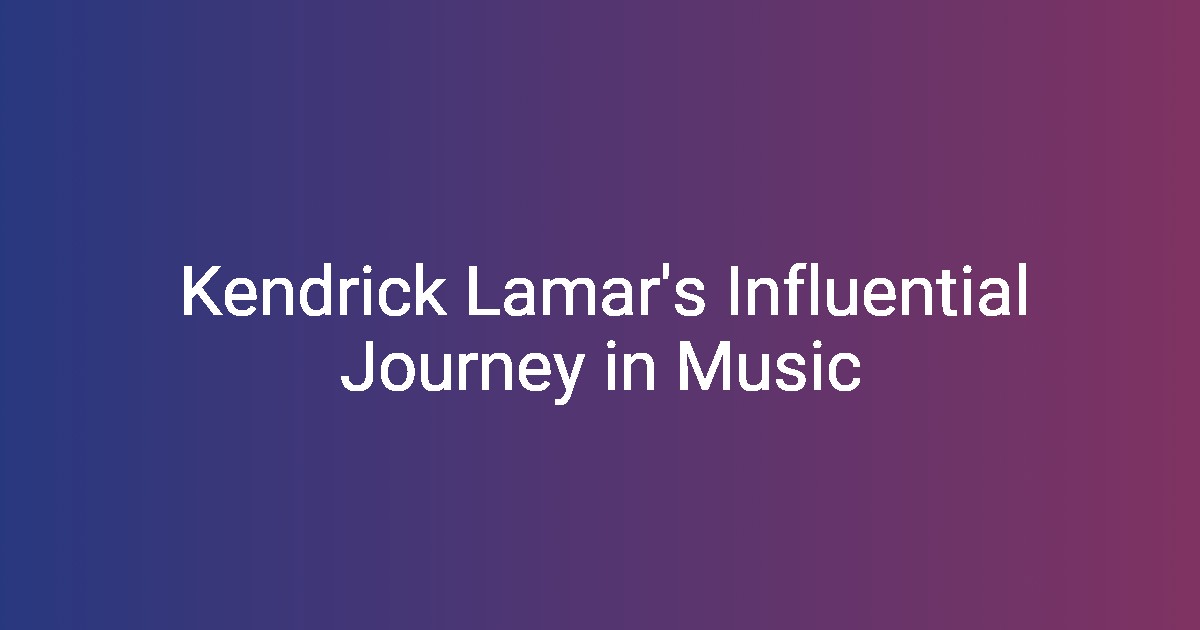 Kendrick Lamar's Influential Journey in Music